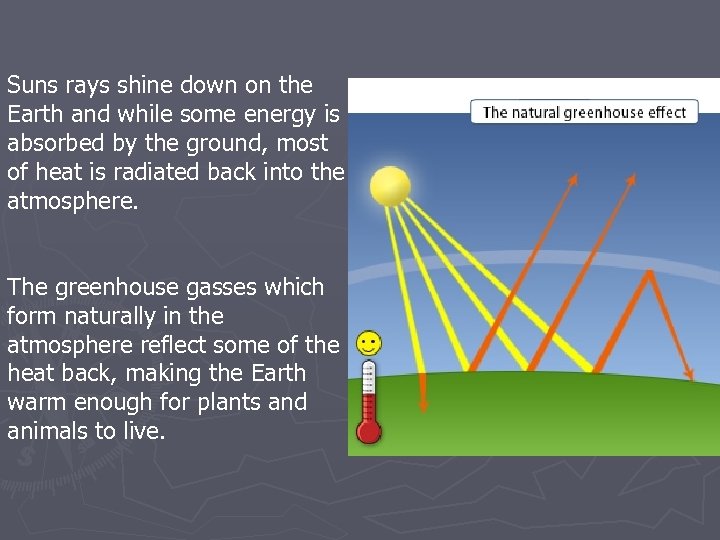 Suns rays shine down on the Earth and while some energy is absorbed by the ground, most of heat is radiated back into the atmosphere.

The greenhouse gasses which form naturally in the atmosphere reflect some of the heat back, making the Earth warm enough for plants and animals to live.

The natural greenhouse effect